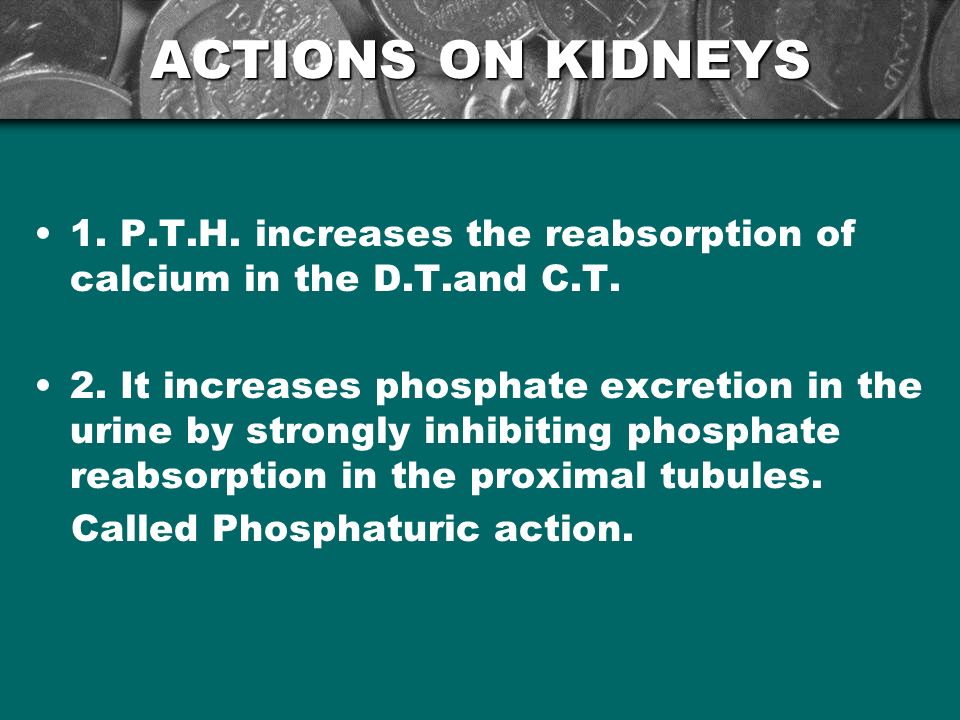 ACTIONS ON KIDNEYS

• 1. P.T.H. increases the reabsorption of calcium in the D.T.and C.T.

• 2. It increases phosphate excretion in the urine by strongly inhibiting phosphate reabsorption in the proximal tubules.

Called Phosphaturic action.